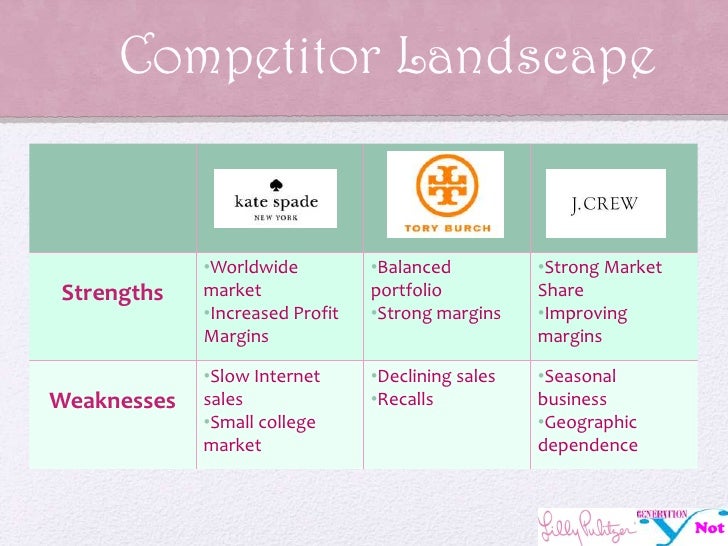 Competitor Landscape

| | kate spade NEW YORK | TORY BURCH | J.CREW |
|---|---|---|---|
| Strengths | •Worldwide market •Increased Profit Margins | •Balanced portfolio •Strong margins | •Strong Market Share •Improving margins |
| Weaknesses | •Slow Internet sales •Small college market | •Declining sales •Recalls | •Seasonal business •Geographic dependence |

Lilly Pulitzer GENERATION Y Not